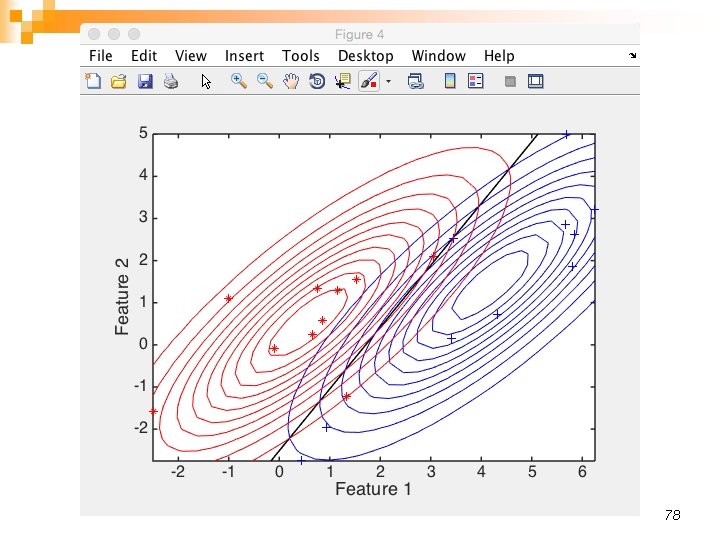 Figure 4

File Edit View Insert Tools Desktop Window Help

5
4
3
2
1
0
-1
-2

Feature 2

-2 -1 0 1 2 3 4 5 6

Feature 1

78